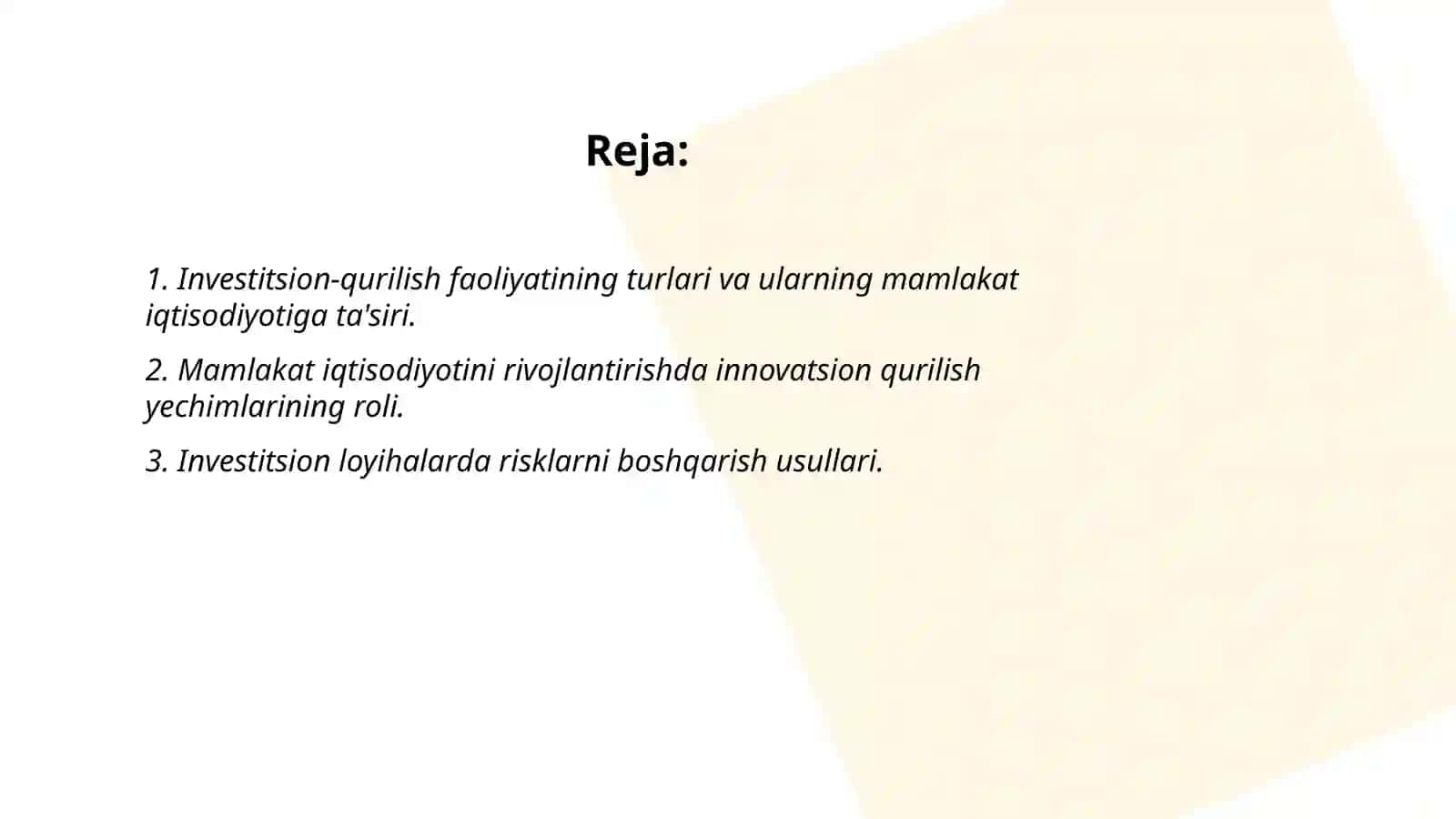 Reja:

1. Investitsion-qurilish faoliyatining turlari va ularning mamlakat iqtisodiyotiga ta'siri.

2. Mamlakat iqtisodiyotini rivojlantirishda innovatsion qurilish yechimlarining roli.

3. Investitsion loyihalarda risklarni boshqarish usullari.